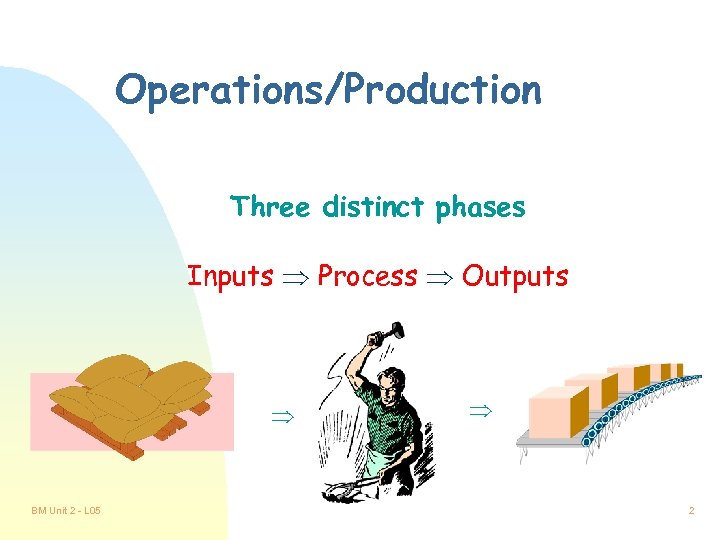 Operations/Production

Three distinct phases

Inputs $\Rightarrow$ Process $\Rightarrow$ Outputs

$\Rightarrow$

$\Rightarrow$

BM Unit 2 - L05

2